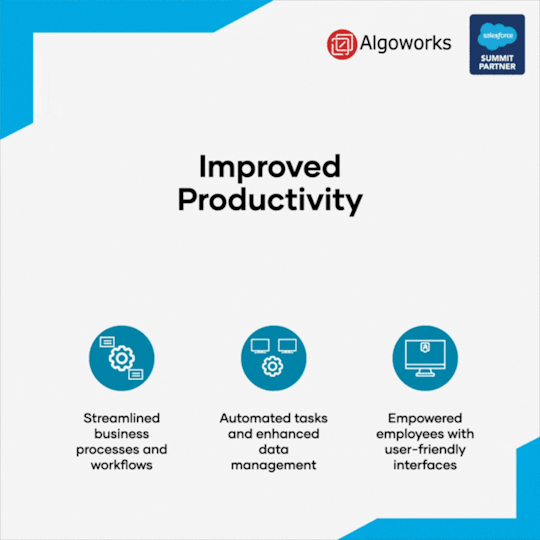 Algoworks

salesforce
SUMMIT PARTNER

Improved Productivity

Streamlined business processes and workflows

Automated tasks and enhanced data management

Empowered employees with user-friendly interfaces